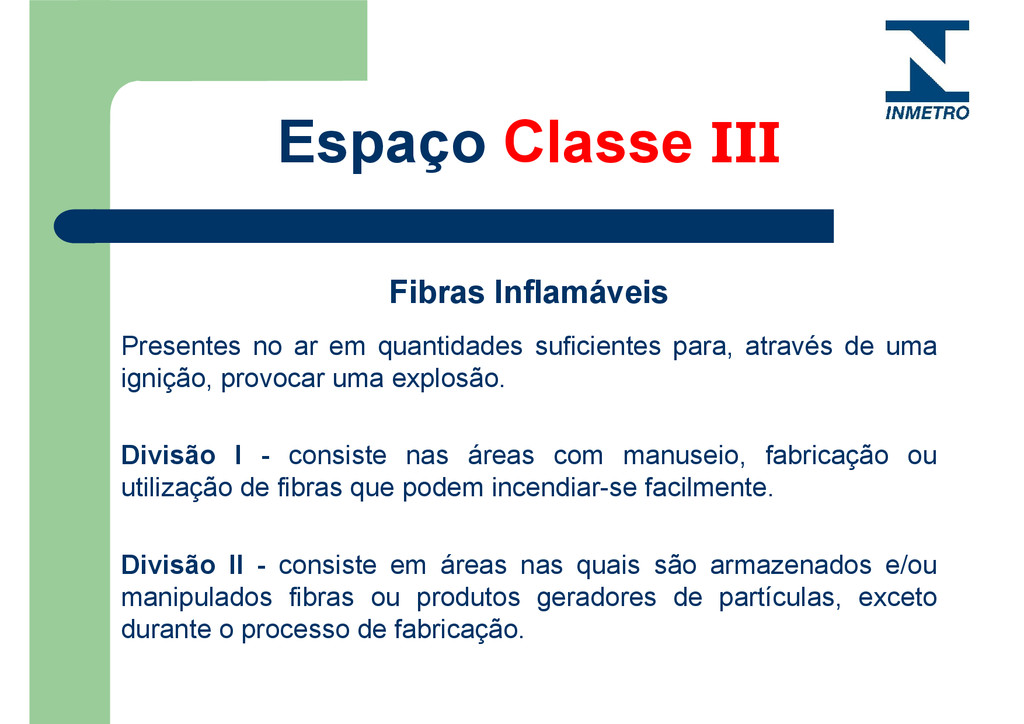 INMETRO

Espaço Classe III

Fibras Inflamáveis

Presentes no ar em quantidades suficientes para, através de uma ignição, provocar uma explosão.

Divisão I - consiste nas áreas com manuseio, fabricação ou utilização de fibras que podem incendiar-se facilmente.

Divisão II - consiste em áreas nas quais são armazenados e/ou manipulados fibras ou produtos geradores de partículas, exceto durante o processo de fabricação.